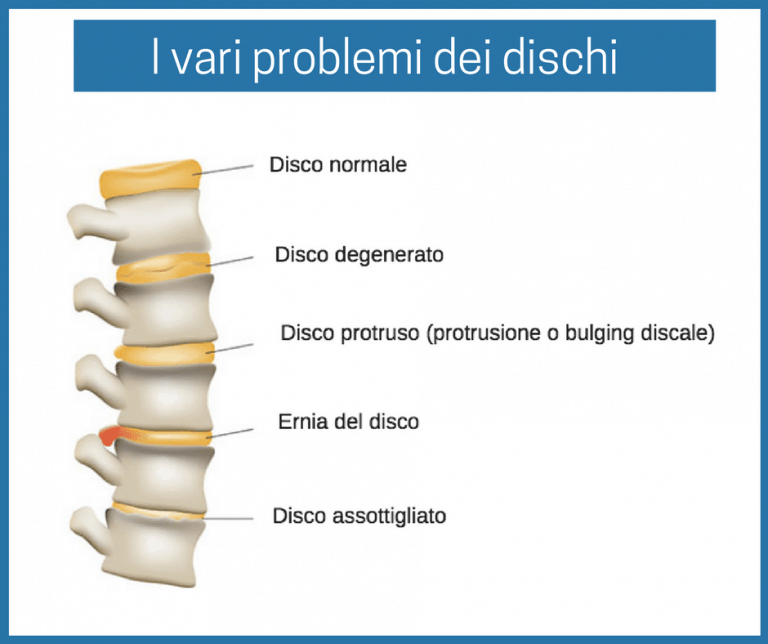 I vari problemi dei dischi

Disco normale

Disco degenerato

Disco protruso (protrusione o bulging discale)

Ernia del disco

Disco assottigliato